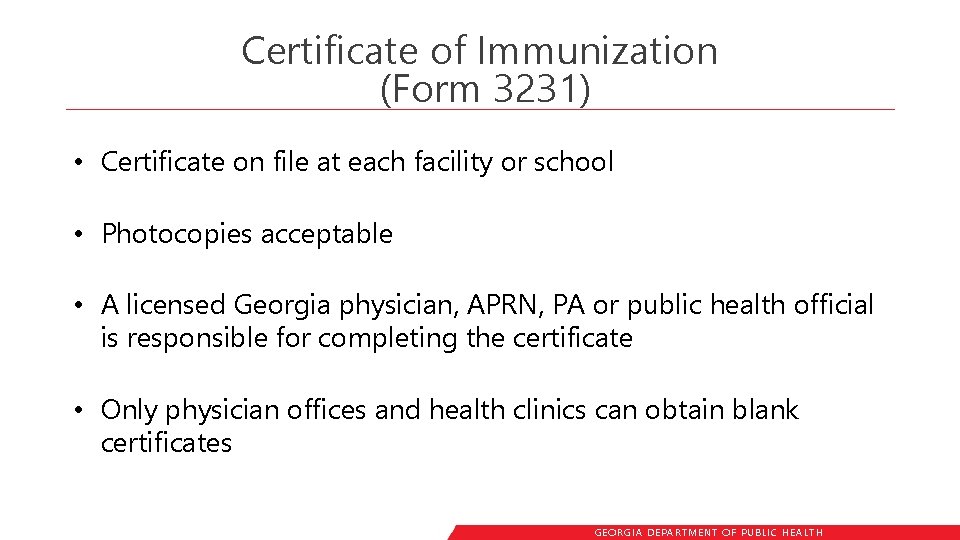 Certificate of Immunization
(Form 3231)

• Certificate on file at each facility or school

• Photocopies acceptable

• A licensed Georgia physician, APRN, PA or public health official is responsible for completing the certificate

• Only physician offices and health clinics can obtain blank certificates

GEORGIA DEPARTMENT OF PUBLIC HEALTH